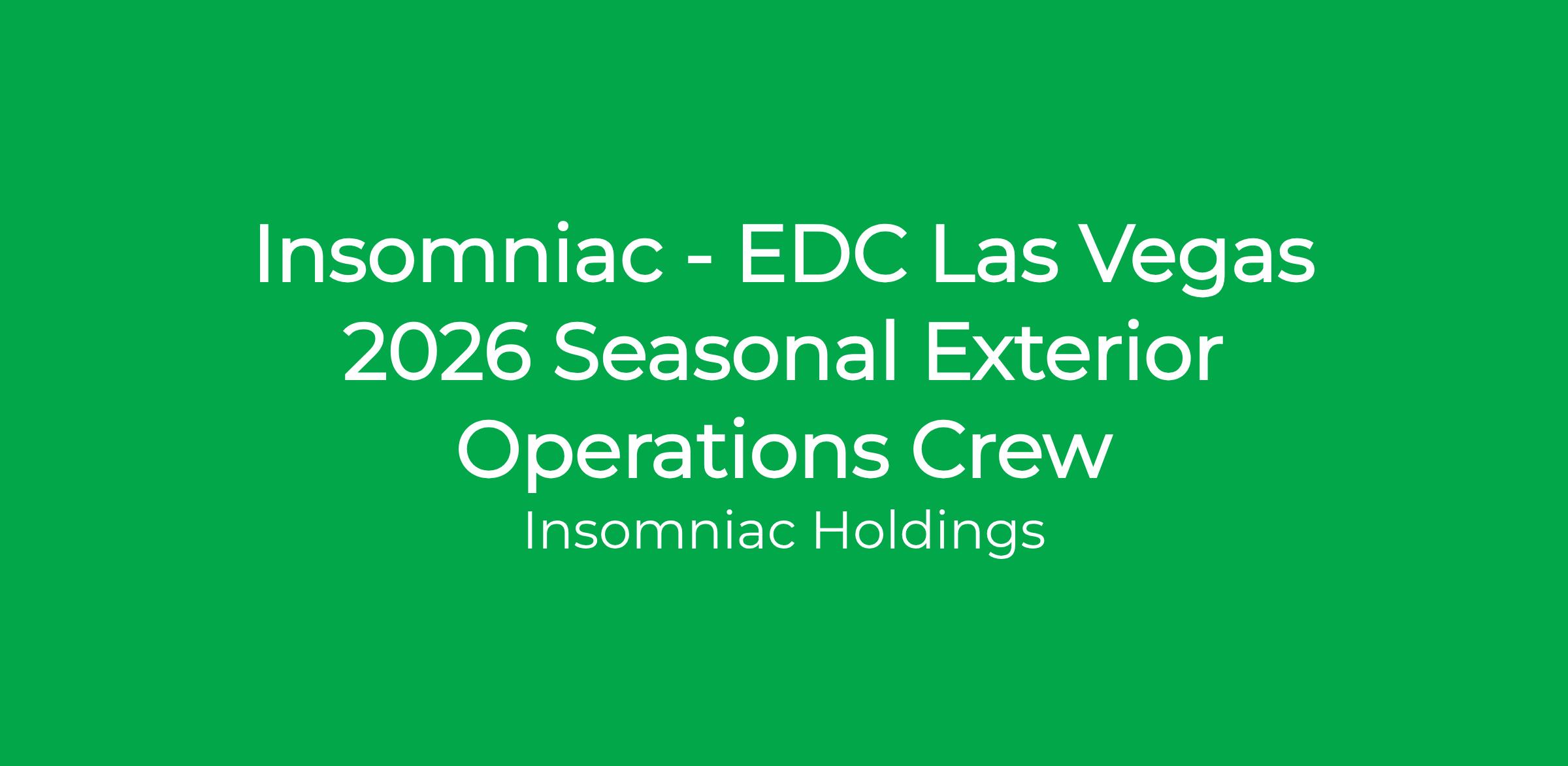 Insomniac - EDC Las Vegas 2026 Seasonal Exterior Operations Crew

Insomniac Holdings